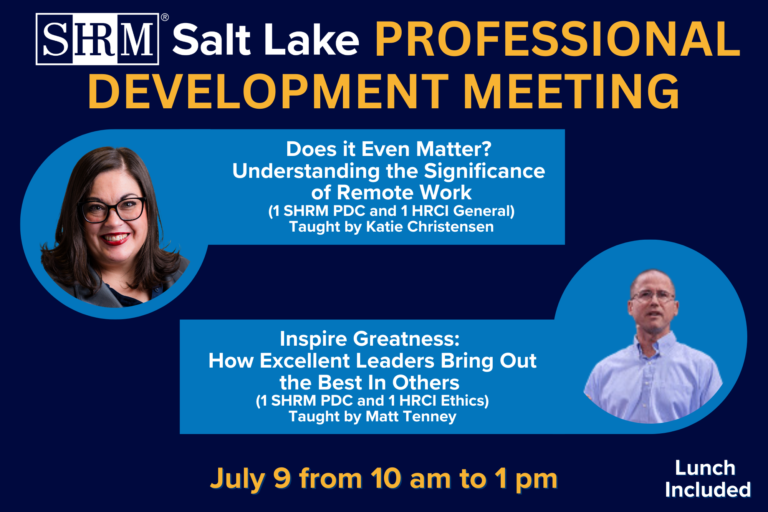 SHRM® Salt Lake PROFESSIONAL DEVELOPMENT MEETING

Does it Even Matter? Understanding the Significance of Remote Work
(1 SHRM PDC and 1 HRCI General)
Taught by Katie Christensen

Inspire Greatness: How Excellent Leaders Bring Out the Best In Others
(1 SHRM PDC and 1 HRCI Ethics)
Taught by Matt Tenney

July 9 from 10 am to 1 pm

Lunch Included